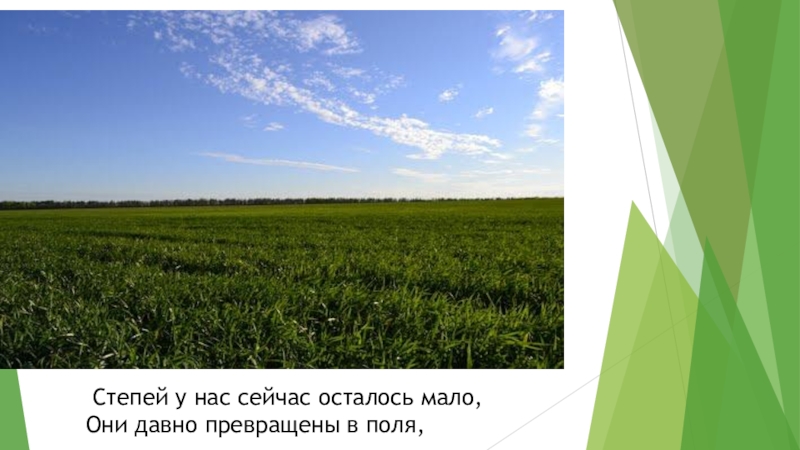 Степей у нас сейчас осталось мало,
Они давно превращены в поля,